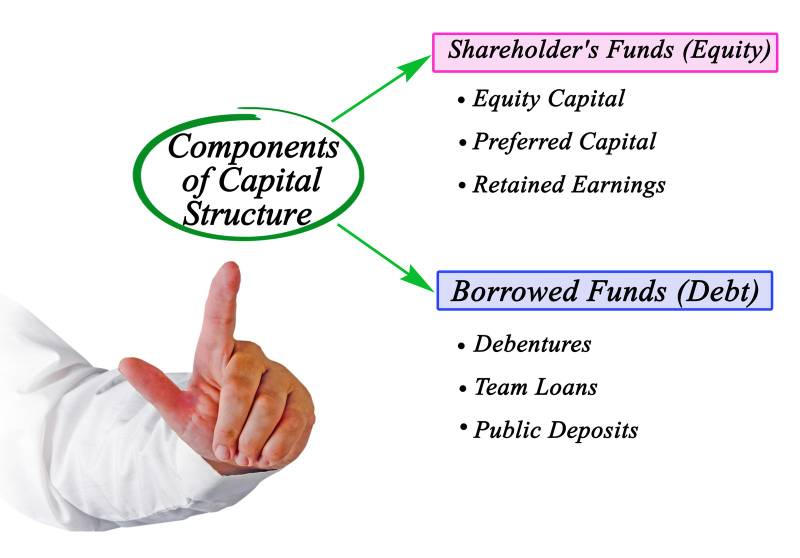 Components of Capital Structure

Shareholder's Funds (Equity)

• Equity Capital
• Preferred Capital
• Retained Earnings

Borrowed Funds (Debt)

• Debentures
• Team Loans
• Public Deposits